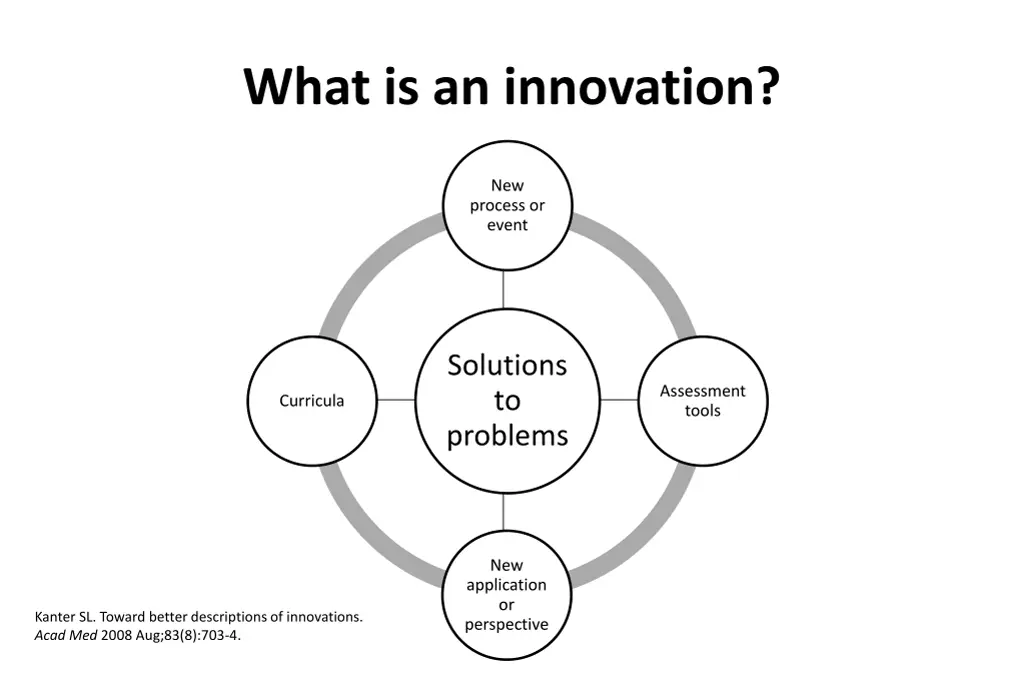 What is an innovation?

New process or event

Curricula

Solutions to problems

Assessment tools

New application or perspective

Kanter SL. Toward better descriptions of innovations. Acad Med 2008 Aug;83(8):703-4.